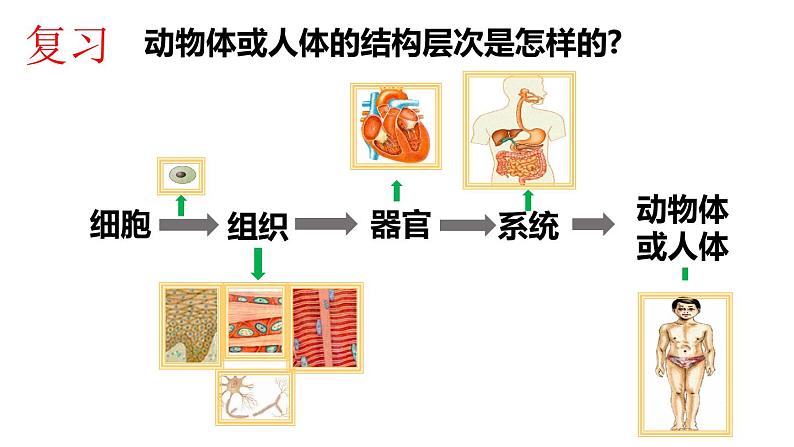 复习 动物体或人体的结构层次是怎样的?

细胞 组织 器官 系统 动物体或人体